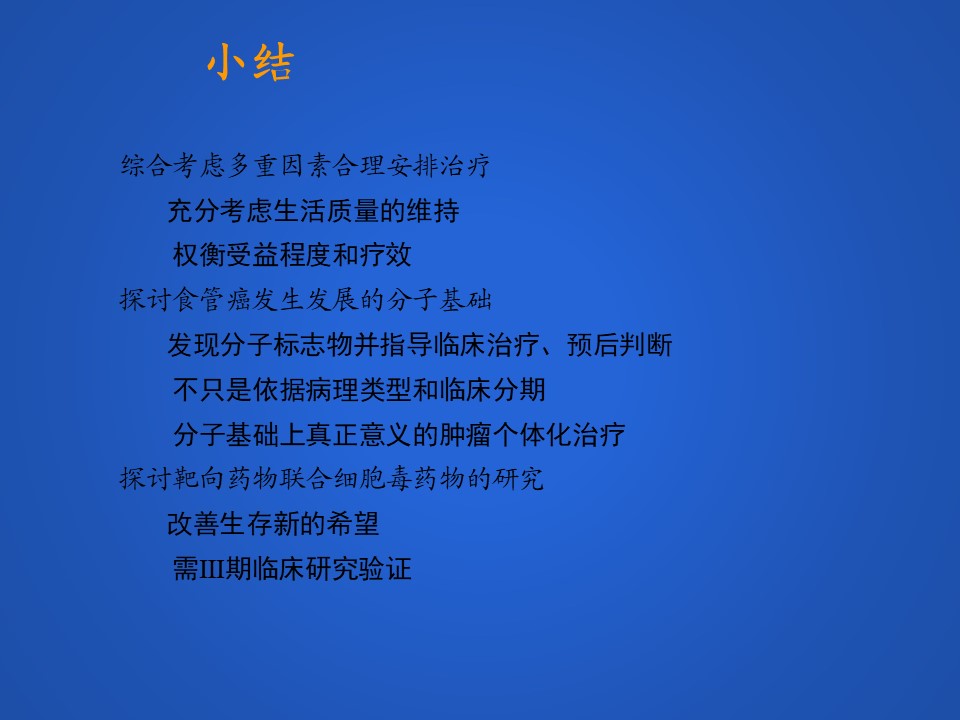 小结

综合考虑多重因素合理安排治疗

充分考虑生活质量的维持

权衡受益程度和疗效

探讨食管癌发生发展的分子基础

发现分子标志物并指导临床治疗、预后判断

不只是依据病理类型和临床分期

分子基础上真正意义的肿瘤个体化治疗

探讨靶向药物联合细胞毒药物的研究

改善生存新的希望

需III期临床研究验证